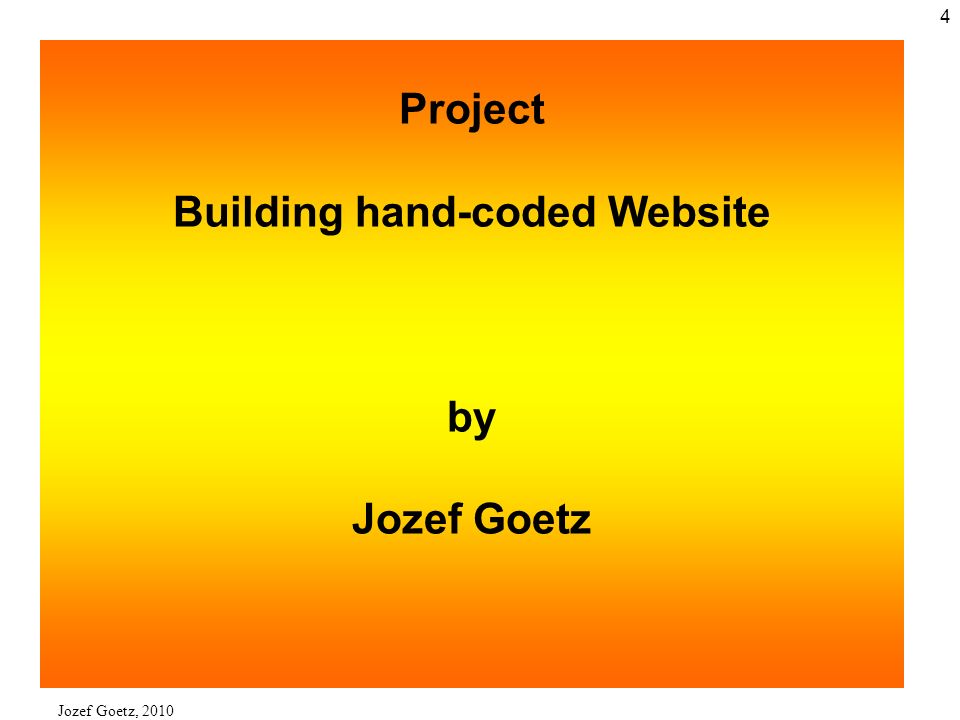 4

Project

Building hand-coded Website

by

Jozef Goetz

Jozef Goetz, 2010